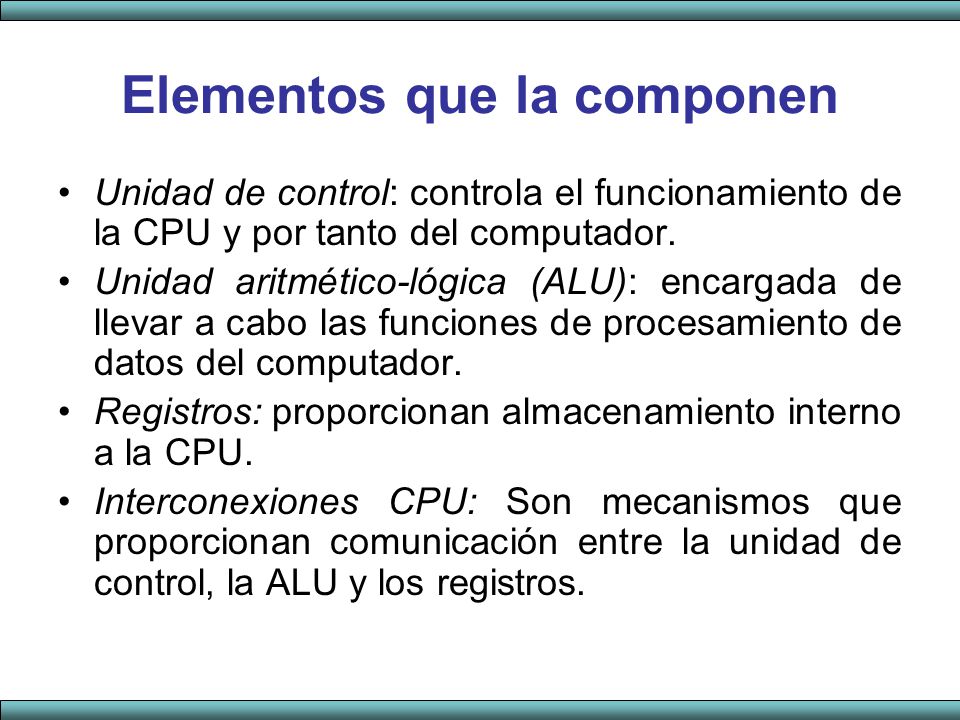 Elementos que la componen

• Unidad de control: controla el funcionamiento de la CPU y por tanto del computador.
• Unidad aritmético-lógica (ALU): encargada de llevar a cabo las funciones de procesamiento de datos del computador.
• Registros: proporcionan almacenamiento interno a la CPU.
• Interconexiones CPU: Son mecanismos que proporcionan comunicación entre la unidad de control, la ALU y los registros.